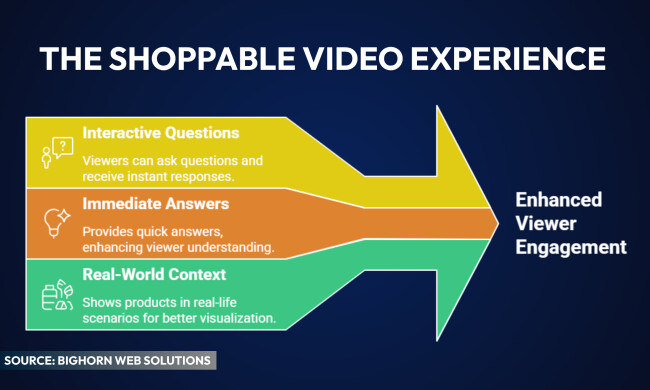 THE SHOPPABLE VIDEO EXPERIENCE

Interactive Questions

Viewers can ask questions and receive instant responses.

Immediate Answers

Provides quick answers, enhancing viewer understanding.

Real-World Context

Shows products in real-life scenarios for better visualization.

Enhanced Viewer Engagement

SOURCE: BIGHORN WEB SOLUTIONS